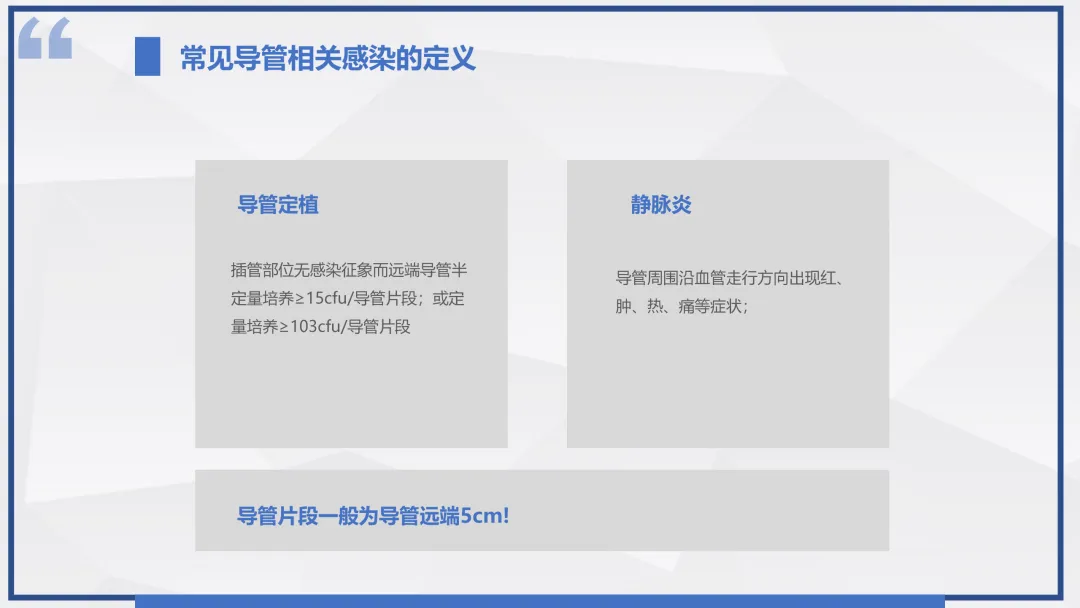 “

常见导管相关感染的定义

导管定植

插管部位无感染征象而远端导管半定量培养≥15cfu/导管片段；或定量培养≥103cfu/导管片段

静脉炎

导管周围沿血管走行方向出现红、肿、热、痛等症状；

导管片段一般为导管远端5cm!